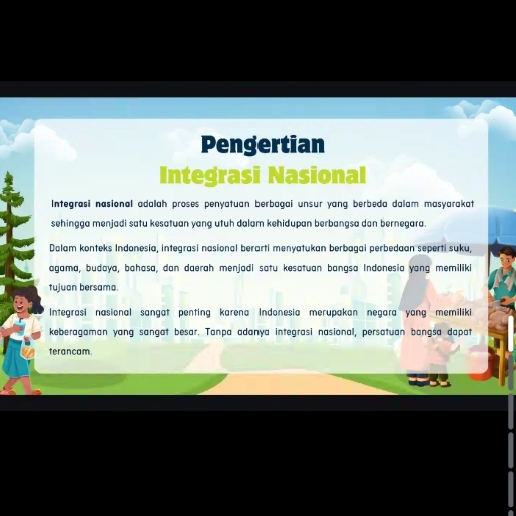 Pengertian
Integrasi Nasional

Integrasi nasional adalah proses penyatuan berbagai unsur yang berbeda dalam masyarakat sehingga menjadi satu kesatuan yang utuh dalam kehidupan berbangsa dan bernegara.

Dalam konteks Indonesia, integrasi nasional berarti menyatukan berbagai perbedaan seperti suku, agama, budaya, bahasa, dan daerah menjadi satu kesatuan bangsa Indonesia yang memiliki tujuan bersama.

Integrasi nasional sangat penting karena Indonesia merupakan negara yang memiliki keberagaman yang sangat besar. Tanpa adanya integrasi nasional, persatuan bangsa dapat terancam.